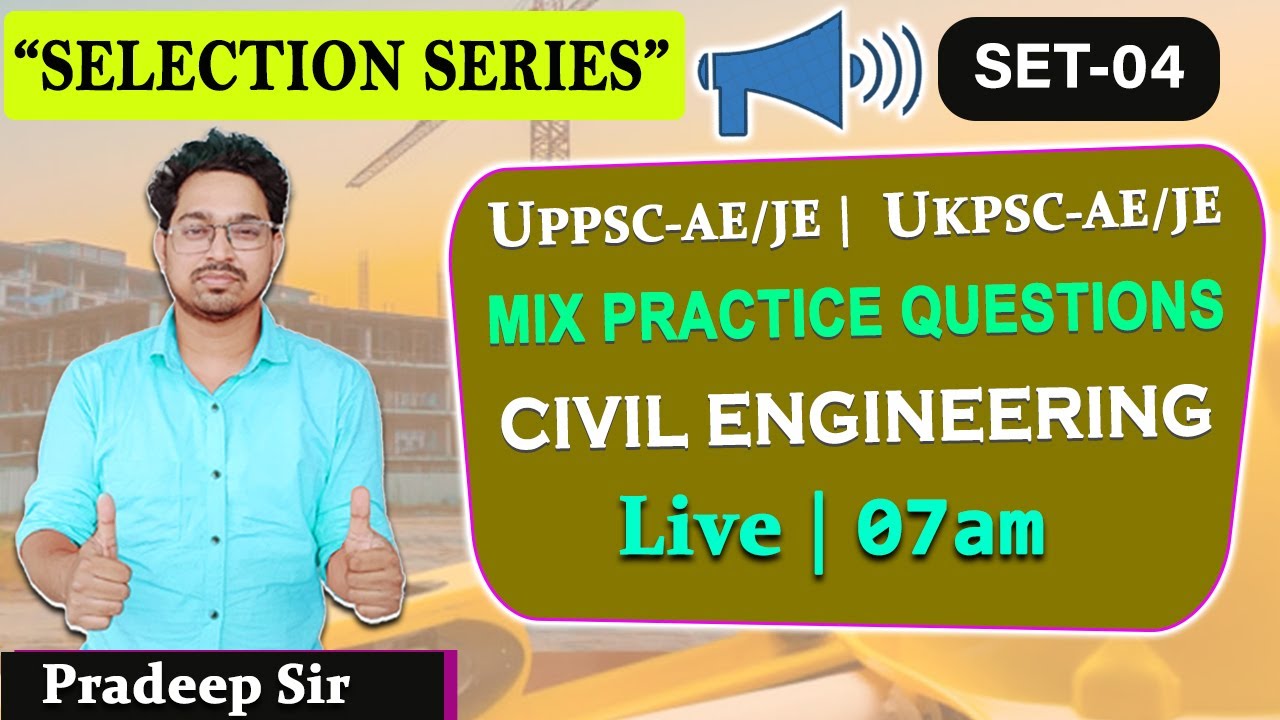 "SELECTION SERIES"

SET-04

UPPSC-AE/JE | UKPSC-AE/JE

MIX PRACTICE QUESTIONS

CIVIL ENGINEERING

Live | 07am

Pradeep Sir